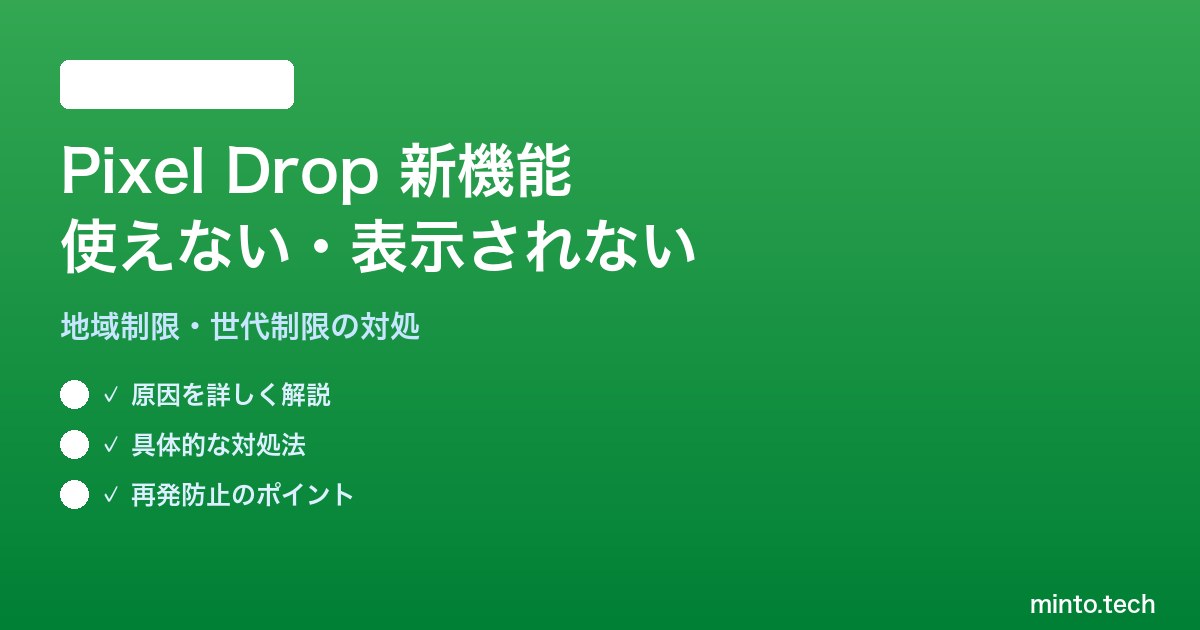 Pixel Drop 新機能
使えない・表示されない

地域制限・世代制限の対処

✓ 原因を詳しく解説

✓ 具体的な対処法

✓ 再発防止のポイント

minto.tech